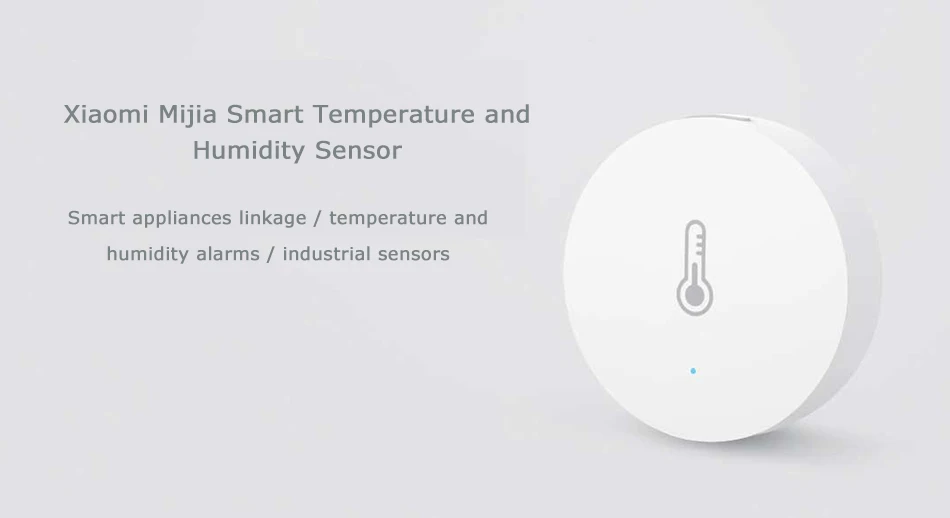 Xiaomi Mijia Smart Temperature and Humidity Sensor

Smart appliances linkage / temperature and humidity alarms / industrial sensors